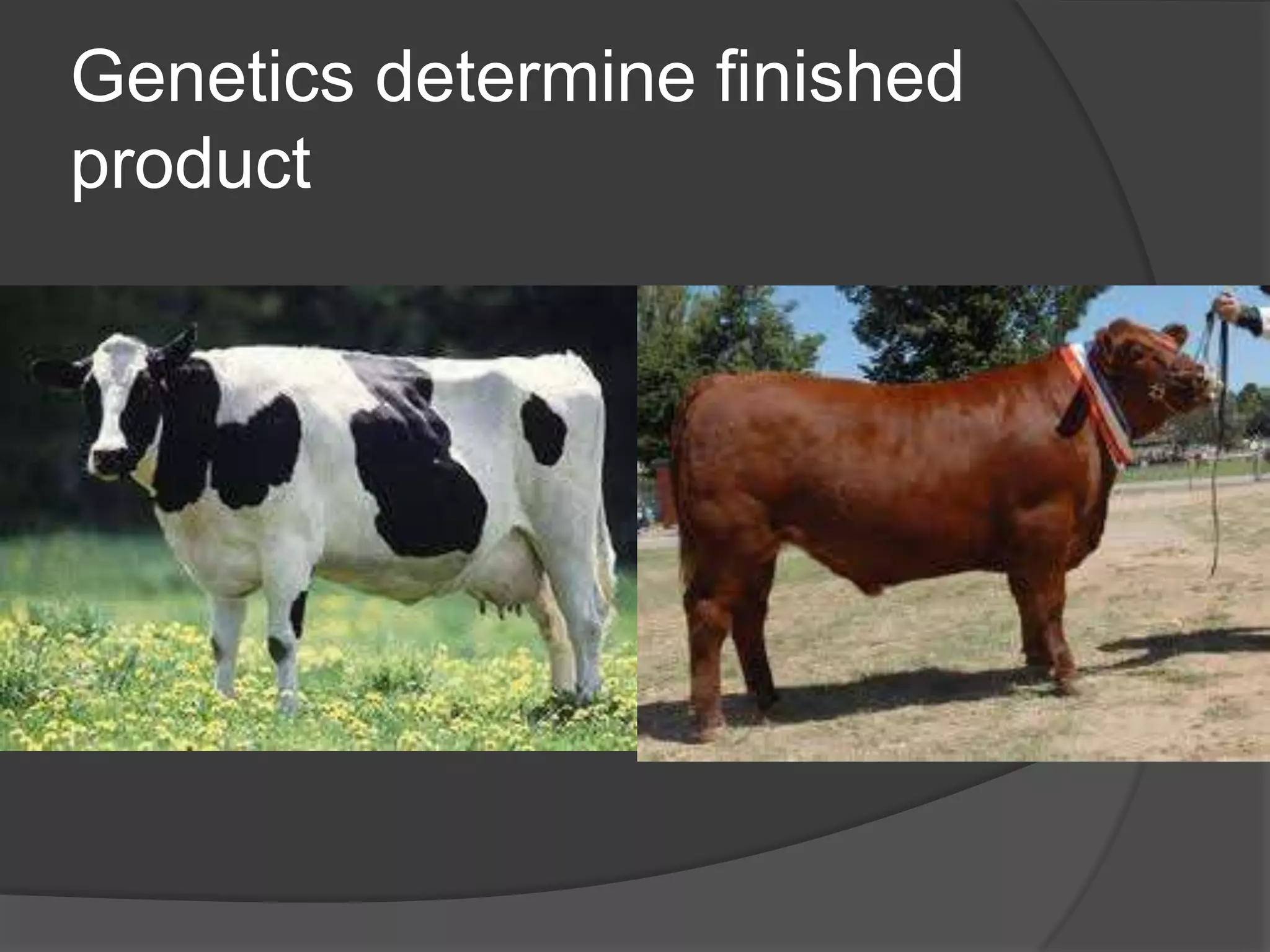 Genetics determine finished product